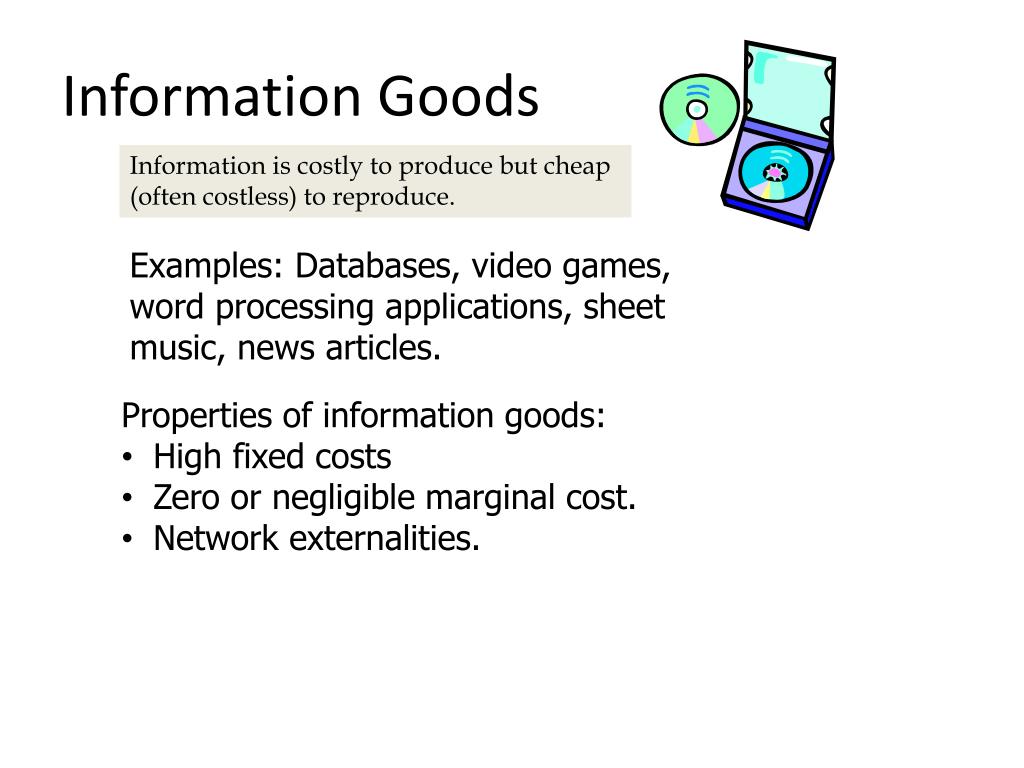 Information Goods

Information is costly to produce but cheap (often costless) to reproduce.

Examples: Databases, video games, word processing applications, sheet music, news articles.

Properties of information goods:
• High fixed costs
• Zero or negligible marginal cost.
• Network externalities.